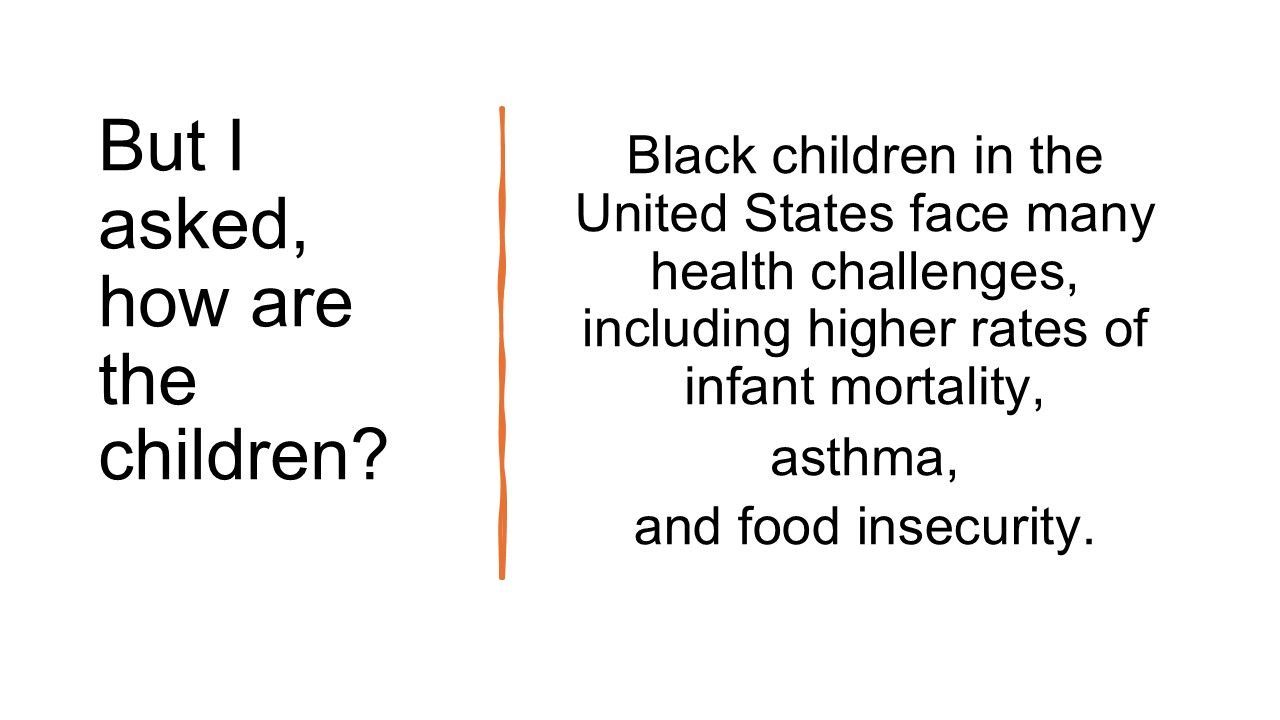 But I asked, how are the children?

Black children in the United States face many health challenges, including higher rates of infant mortality,

asthma,

and food insecurity.